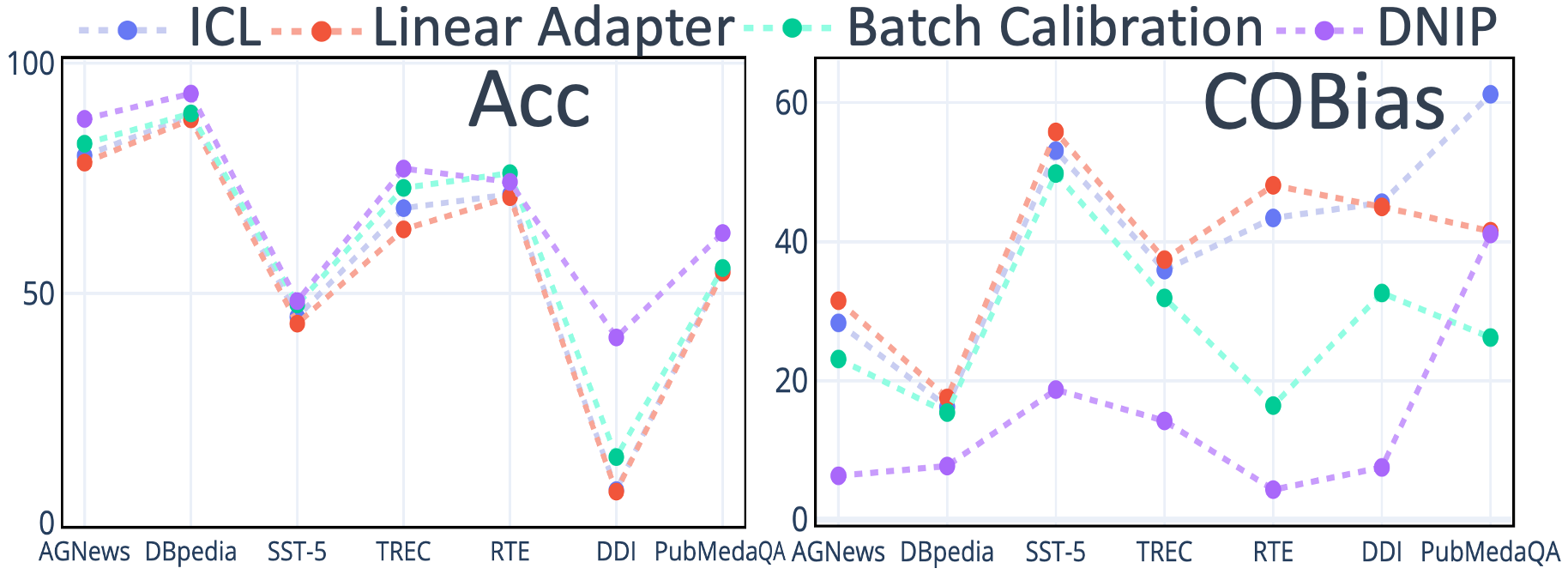 ICL Linear Adapter Batch Calibration DNIP

Acc

100
50
0

AGNews DBpedia SST-5 TREC RTE DDI PubMedaQA

COBias

60
40
20
0

AGNews DBpedia SST-5 TREC RTE DDI PubMedaQA